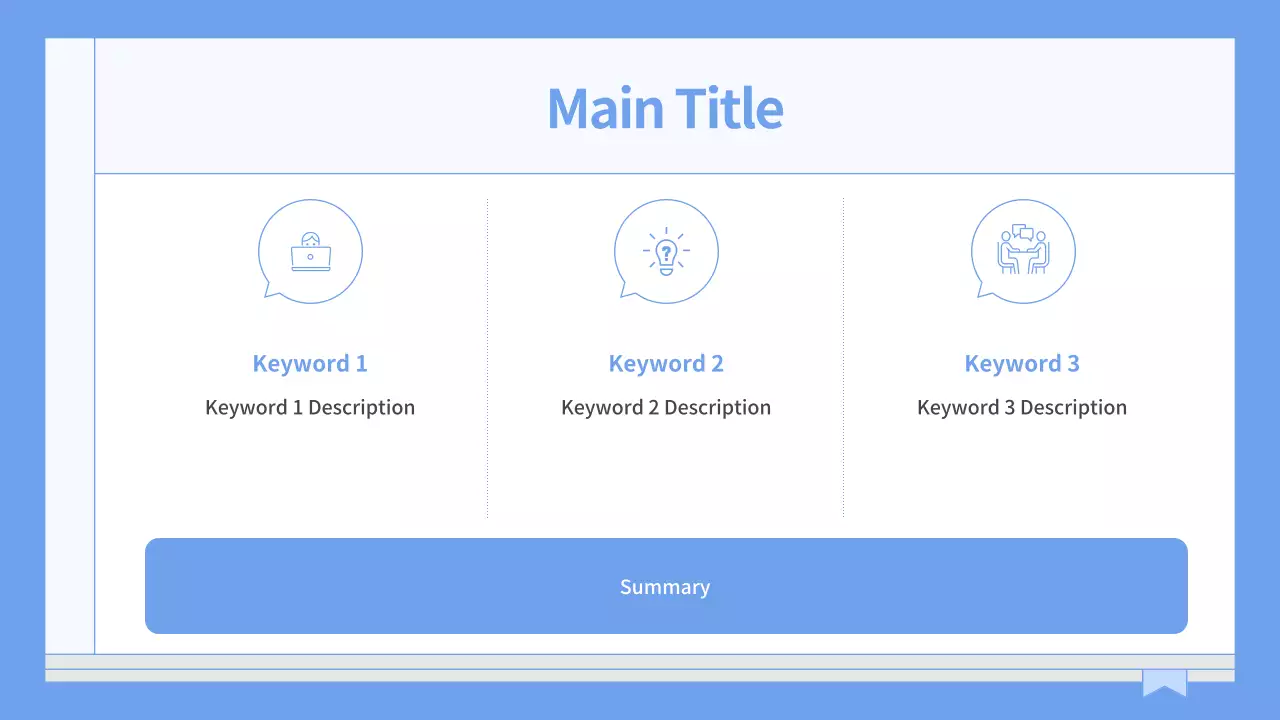 Main Title

Keyword 1
Keyword 1 Description

Keyword 2
Keyword 2 Description

Keyword 3
Keyword 3 Description

Summary